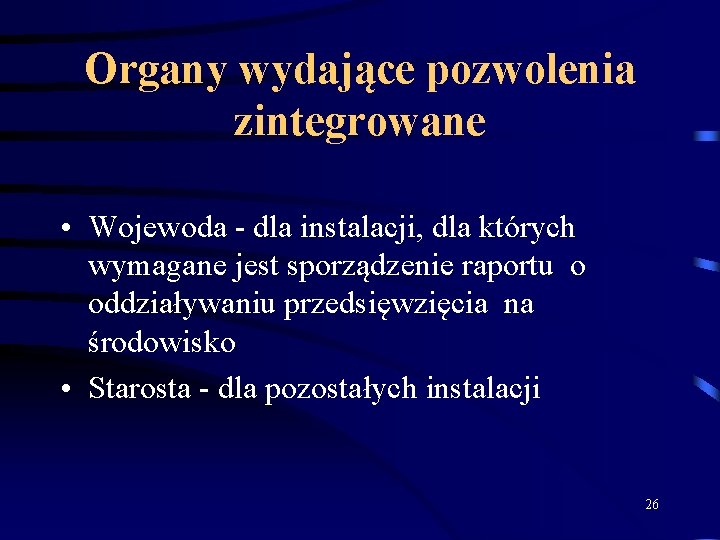 Organy wydające pozwolenia zintegrowane

• Wojewoda - dla instalacji, dla których wymagane jest sporządzenie raportu o oddziaływaniu przedsięwzięcia na środowisko

• Starosta - dla pozostałych instalacji

26